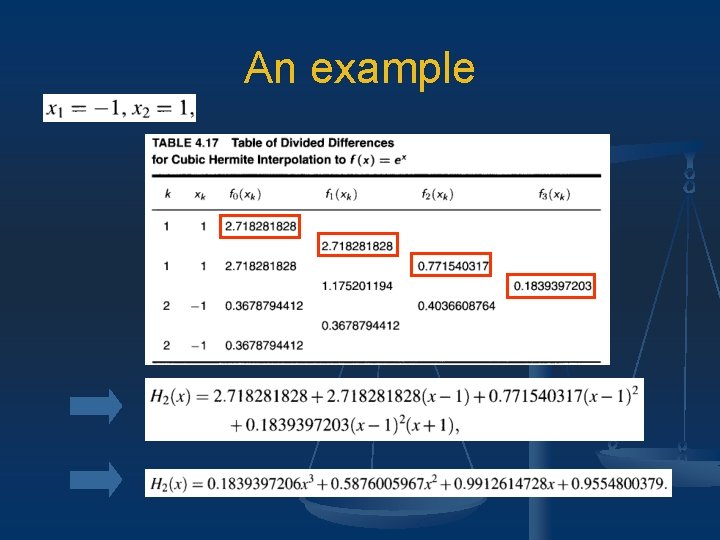 An example

$x_1 = -1, x_2 = 1,$

TABLE 4.17 Table of Divided Differences for Cubic Hermite Interpolation to $f(x) = e^x$

| $k$ | $x_k$ | $f_0(x_k)$ | $f_1(x_k)$ | $f_2(x_k)$ | $f_3(x_k)$ |
|---|---|---|---|---|---|
| 1 | 1 | 2.718281828 | | | |
| | | | 2.718281828 | | |
| 1 | 1 | 2.718281828 | | 0.771540317 | |
| | | | 1.175201194 | | 0.1839397203 |
| 2 | $-1$ | 0.3678794412 | | 0.4036608764 | |
| | | | 0.3678794412 | | |
| 2 | $-1$ | 0.3678794412 | | | |

$H_2(x) = 2.718281828 + 2.718281828(x-1) + 0.771540317(x-1)^2 + 0.1839397203(x-1)^2(x+1),$

$H_2(x) = 0.1839397206x^3 + 0.5876005967x^2 + 0.9912614728x + 0.9554800379.$